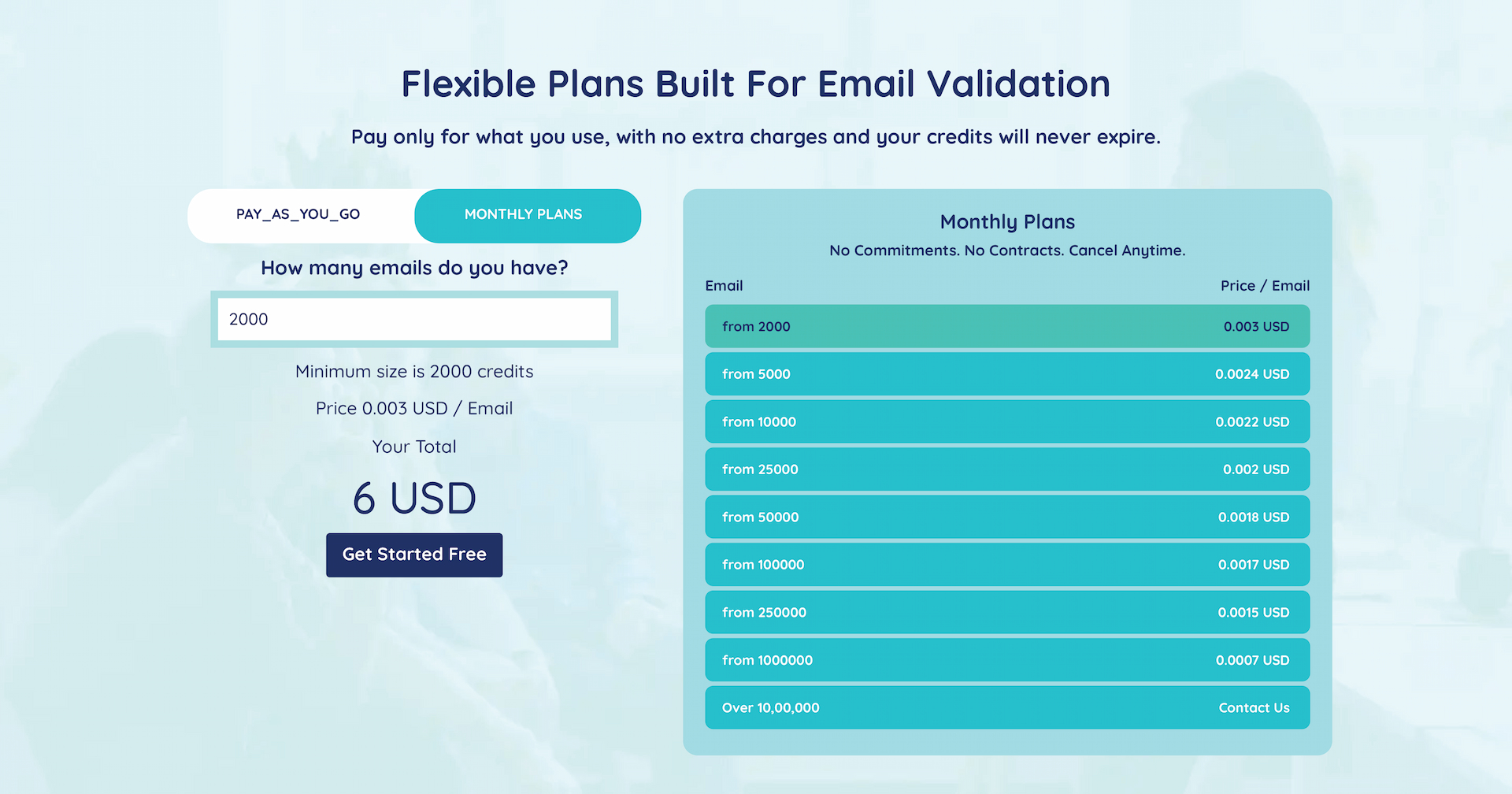 Flexible Plans Built For Email Validation

Pay only for what you use, with no extra charges and your credits will never expire.

PAY_AS_YOU_GO

MONTHLY PLANS

How many emails do you have?

2000

Minimum size is 2000 credits

Price 0.003 USD / Email

Your Total

6 USD

Get Started Free

Monthly Plans

No Commitments. No Contracts. Cancel Anytime.

| Email | Price / Email |
|---|---|
| from 2000 | 0.003 USD |
| from 5000 | 0.0024 USD |
| from 10000 | 0.0022 USD |
| from 25000 | 0.002 USD |
| from 50000 | 0.0018 USD |
| from 100000 | 0.0017 USD |
| from 250000 | 0.0015 USD |
| from 1000000 | 0.0007 USD |
| Over 10,00,000 | Contact Us |